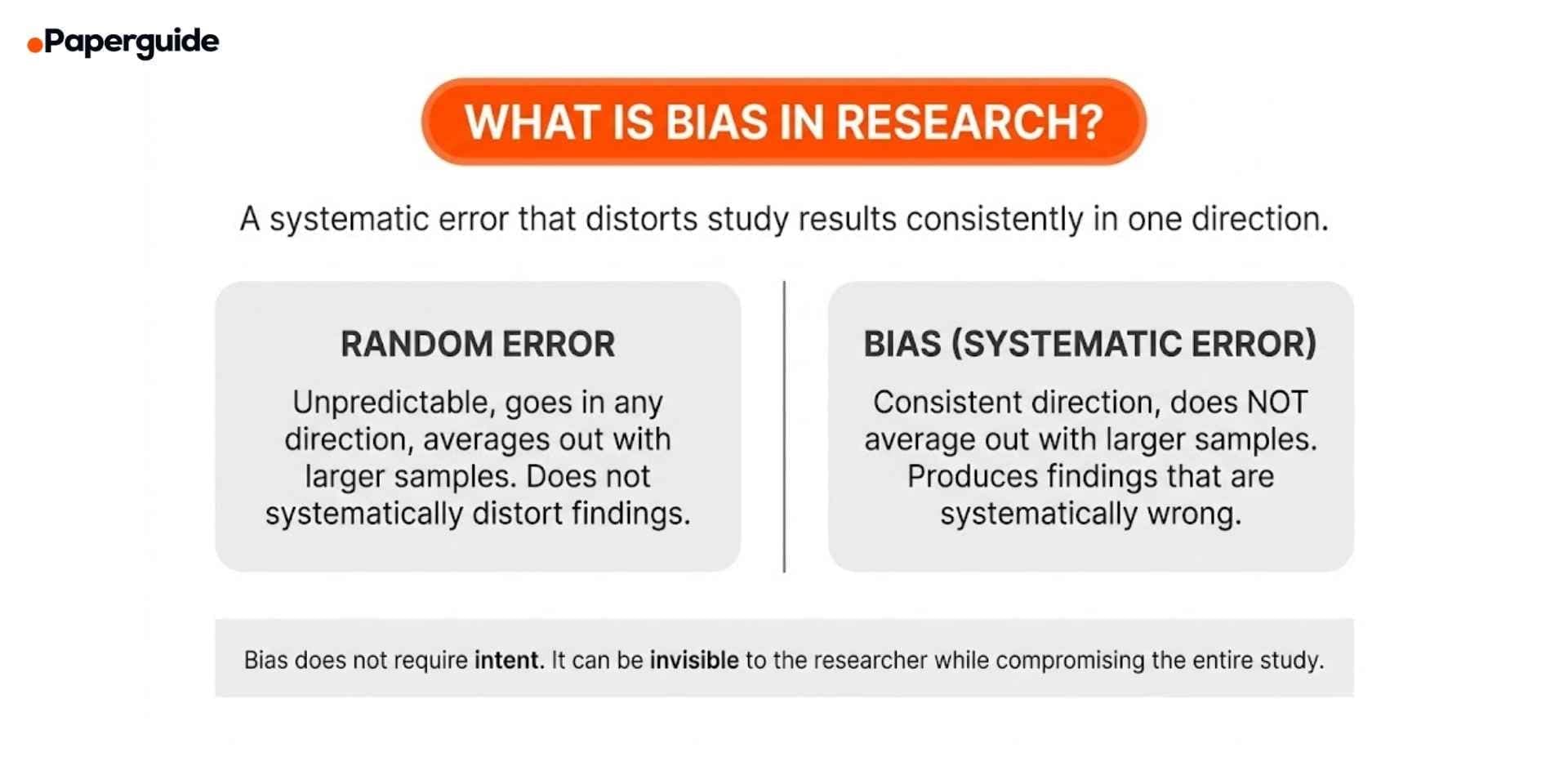 Paperguide

WHAT IS BIAS IN RESEARCH?

A systematic error that distorts study results consistently in one direction.

RANDOM ERROR

Unpredictable, goes in any direction, averages out with larger samples. Does not systematically distort findings.

BIAS (SYSTEMATIC ERROR)

Consistent direction, does NOT average out with larger samples. Produces findings that are systematically wrong.

Bias does not require intent. It can be invisible to the researcher while compromising the entire study.